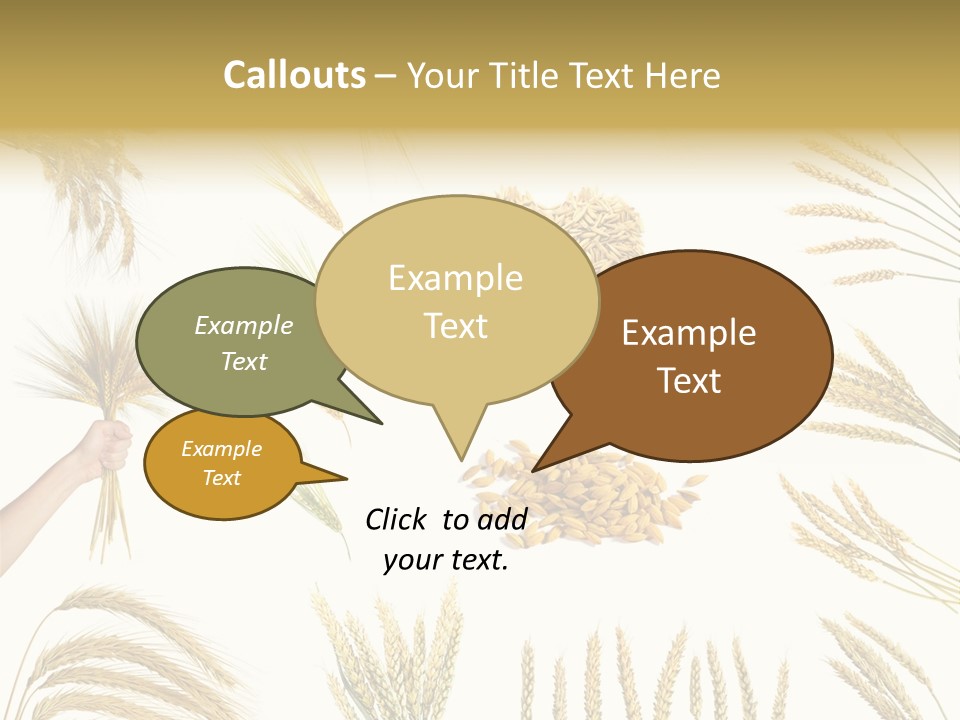 Callouts – Your Title Text Here

Example Text

Example Text

Example Text

Example Text

Click to add your text.